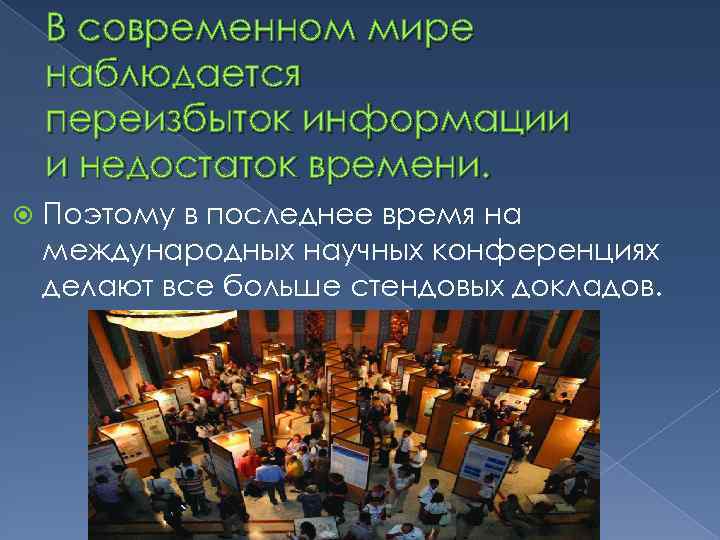 В современном мире наблюдается переизбыток информации и недостаток времени.

Поэтому в последнее время на международных научных конференциях делают все больше стендовых докладов.